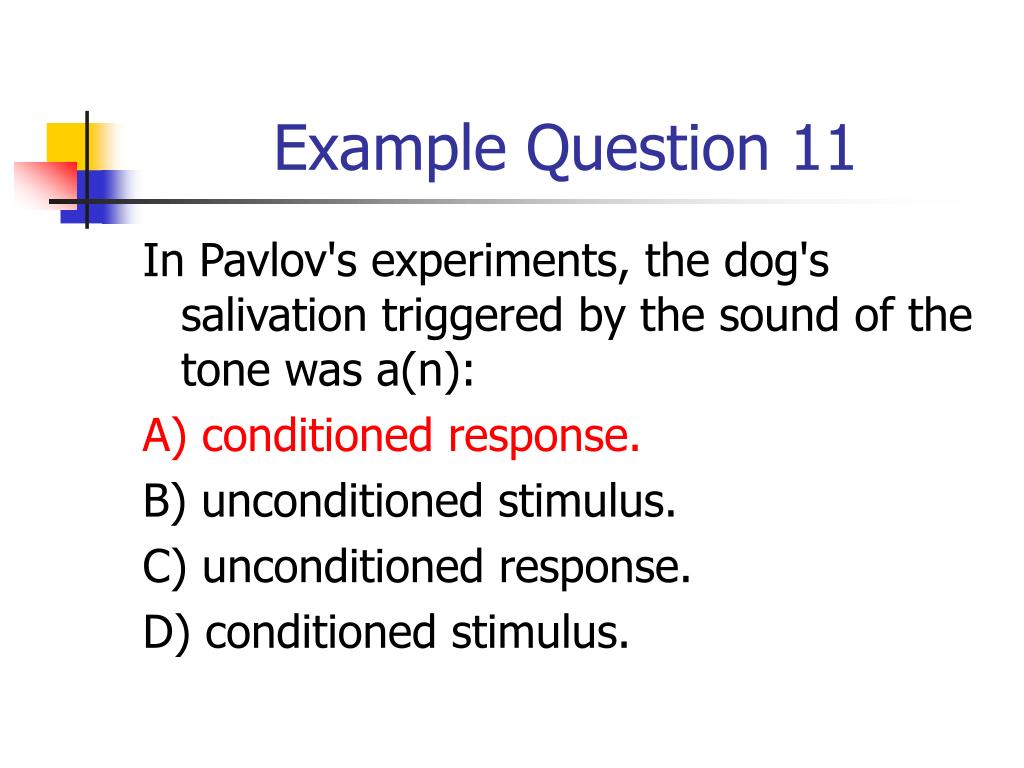 Example Question 11

In Pavlov's experiments, the dog's salivation triggered by the sound of the tone was a(n):

A) conditioned response.

B) unconditioned stimulus.

C) unconditioned response.

D) conditioned stimulus.